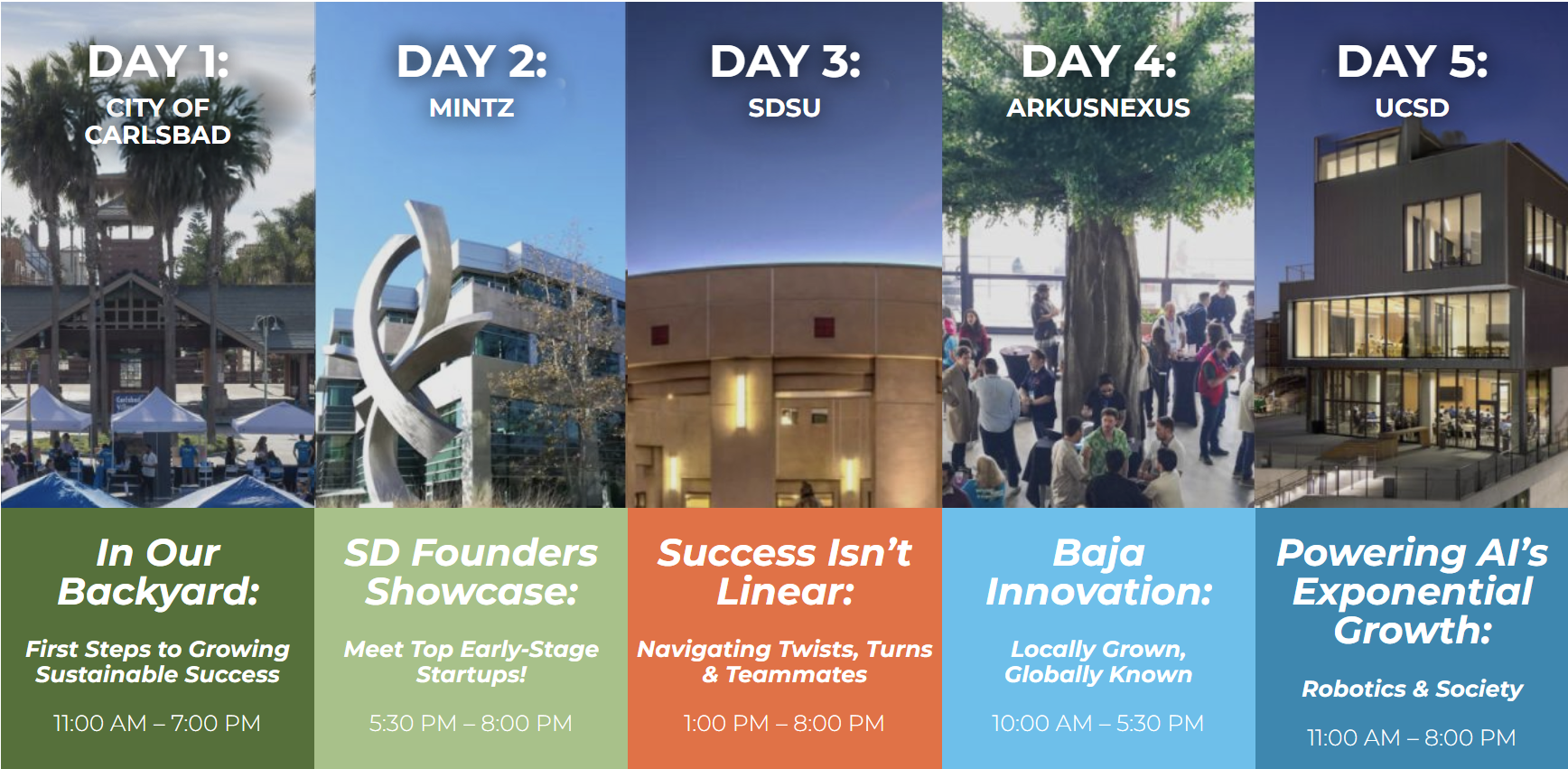 DAY 1:
CITY OF CARLSBAD

In Our Backyard:

First Steps to Growing Sustainable Success

11:00 AM – 7:00 PM

DAY 2:
MINTZ

SD Founders Showcase:

Meet Top Early-Stage Startups!

5:30 PM – 8:00 PM

DAY 3:
SDSU

Success Isn't Linear:

Navigating Twists, Turns & Teammates

1:00 PM – 8:00 PM

DAY 4:
ARKUSNEXUS

Baja Innovation:

Locally Grown, Globally Known

10:00 AM – 5:30 PM

DAY 5:
UCSD

Powering AI's Exponential Growth:

Robotics & Society

11:00 AM – 8:00 PM